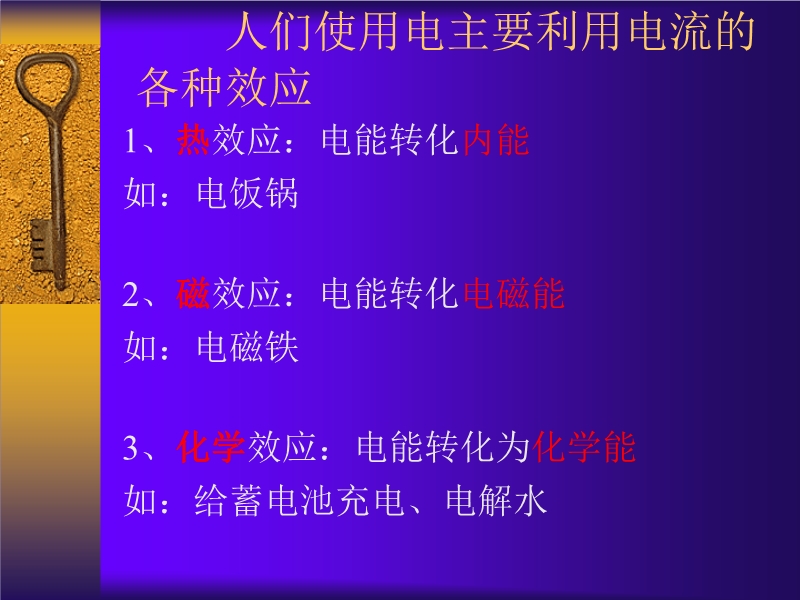 人们使用电主要利用电流的各种效应

1、热效应：电能转化内能
如：电饭锅

2、磁效应：电能转化电磁能
如：电磁铁

3、化学效应：电能转化为化学能
如：给蓄电池充电、电解水